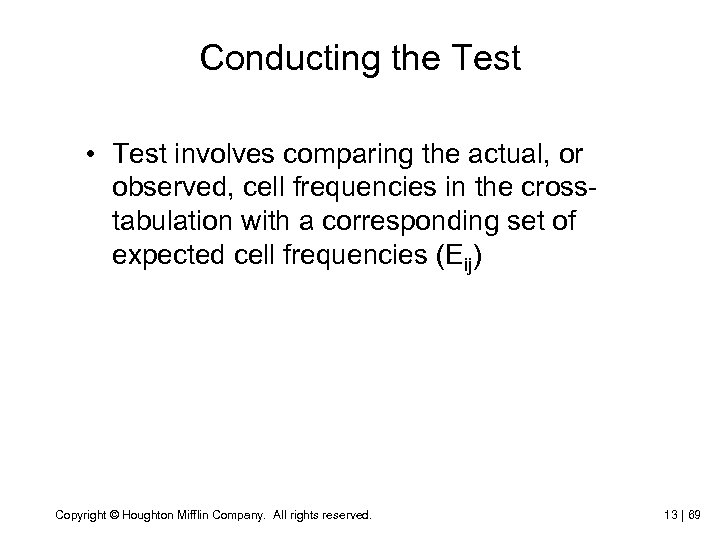 Conducting the Test

• Test involves comparing the actual, or observed, cell frequencies in the cross-tabulation with a corresponding set of expected cell frequencies ($E_{ij}$)

Copyright © Houghton Mifflin Company. All rights reserved.

13 | 69